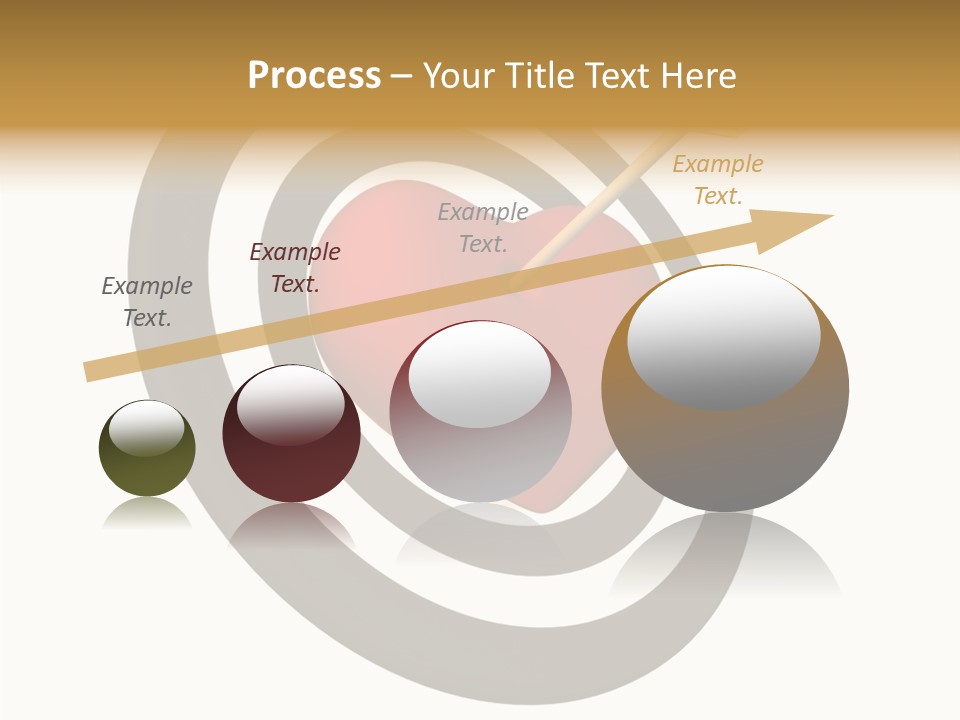 Process – Your Title Text Here

Example Text.

Example Text.

Example Text.

Example Text.